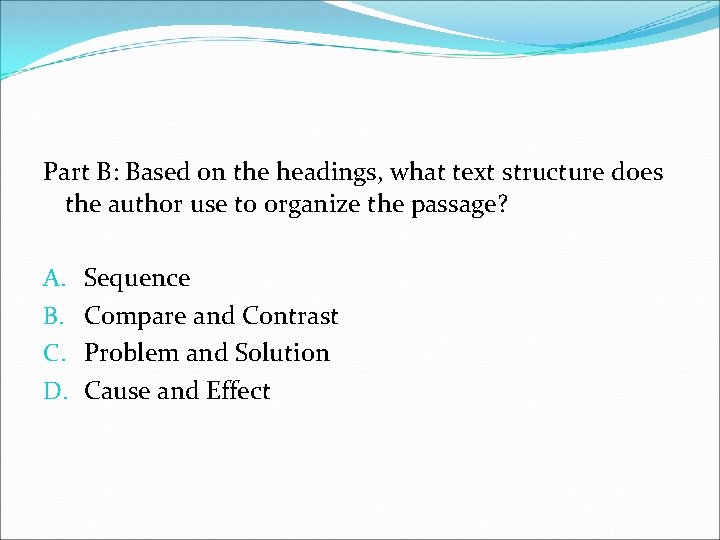 Part B: Based on the headings, what text structure does the author use to organize the passage?

A. Sequence
B. Compare and Contrast
C. Problem and Solution
D. Cause and Effect